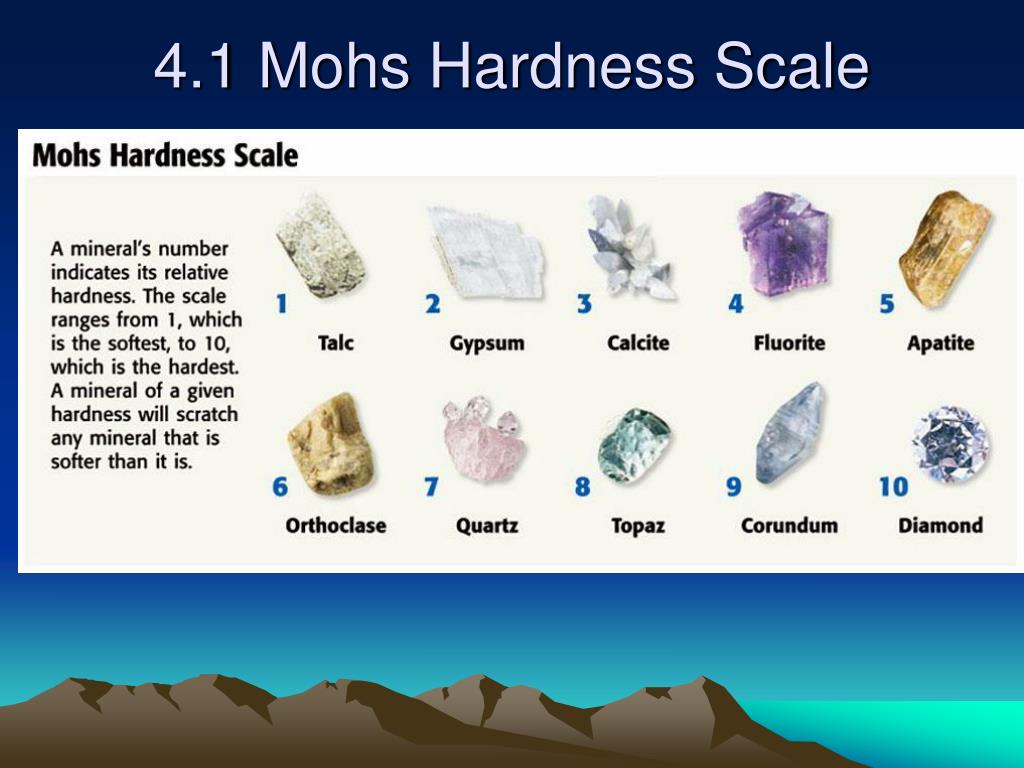 4.1 Mohs Hardness Scale

Mohs Hardness Scale

A mineral's number indicates its relative hardness. The scale ranges from 1, which is the softest, to 10, which is the hardest. A mineral of a given hardness will scratch any mineral that is softer than it is.

1 Talc
2 Gypsum
3 Calcite
4 Fluorite
5 Apatite
6 Orthoclase
7 Quartz
8 Topaz
9 Corundum
10 Diamond